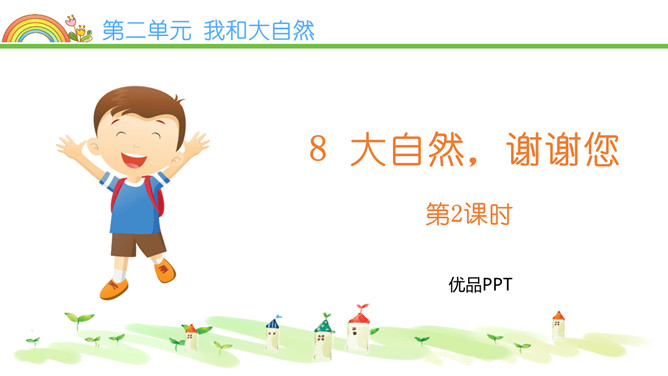 第二单元 我和大自然

8 大自然，谢谢您

第2课时

优品PPT